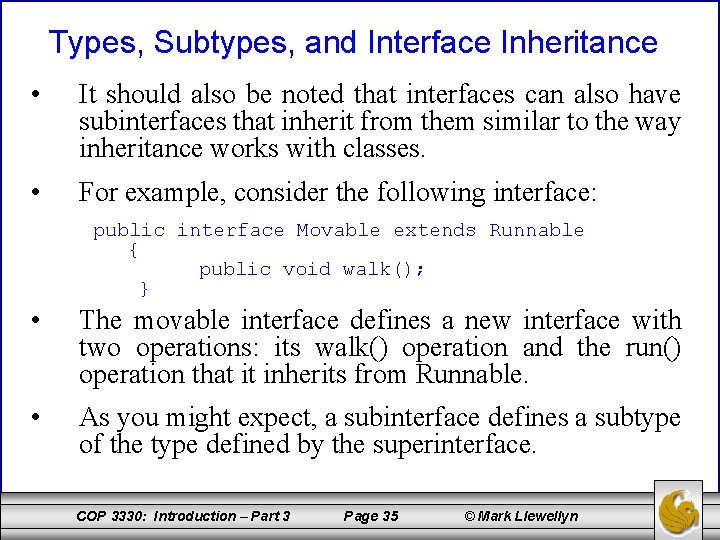 Types, Subtypes, and Interface Inheritance

• It should also be noted that interfaces can also have subinterfaces that inherit from them similar to the way inheritance works with classes.

• For example, consider the following interface:

public interface Movable extends Runnable
{
public void walk();
}

• The movable interface defines a new interface with two operations: its walk() operation and the run() operation that it inherits from Runnable.

• As you might expect, a subinterface defines a subtype of the type defined by the superinterface.

COP 3330: Introduction – Part 3 Page 35 © Mark Llewellyn